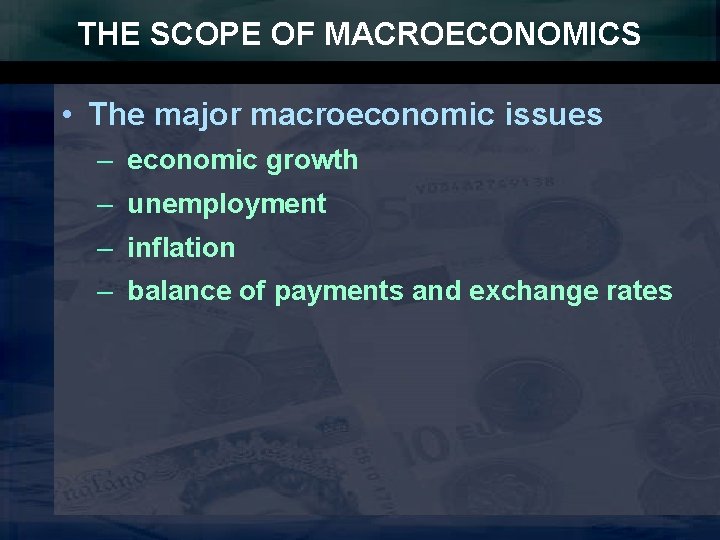 THE SCOPE OF MACROECONOMICS

• The major macroeconomic issues
 – economic growth
 – unemployment
 – inflation
 – balance of payments and exchange rates